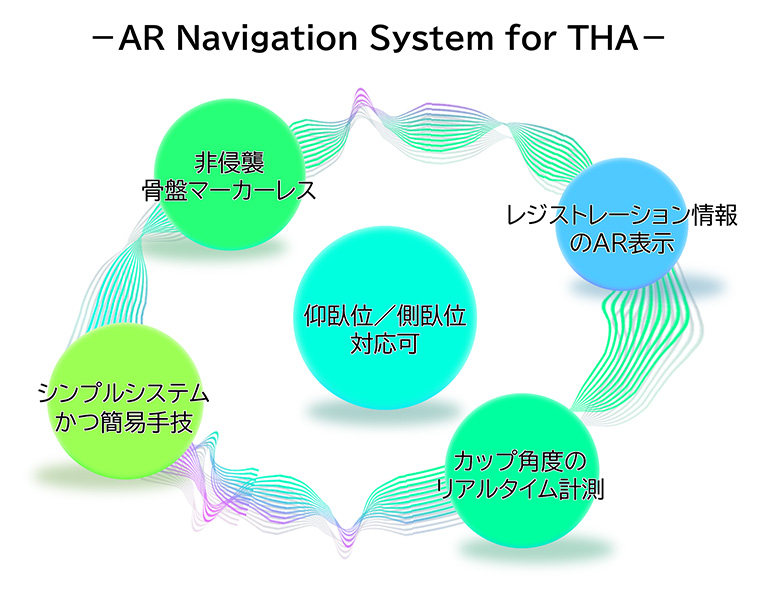 －AR Navigation System for THA－

非侵襲
骨盤マーカーレス

レジストレーション情報
のAR表示

仰臥位／側臥位
対応可

シンプルシステム
かつ簡易手技

カップ角度の
リアルタイム計測